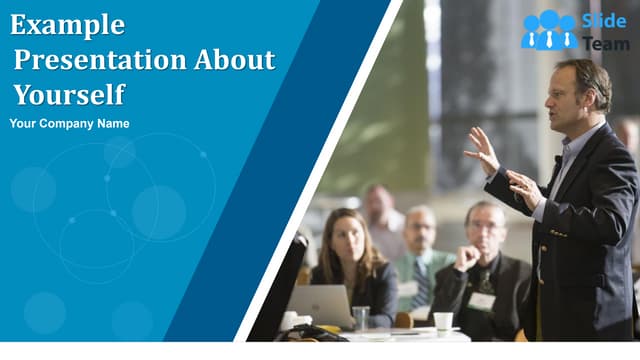 Example Presentation About Yourself

Your Company Name

Slide Team